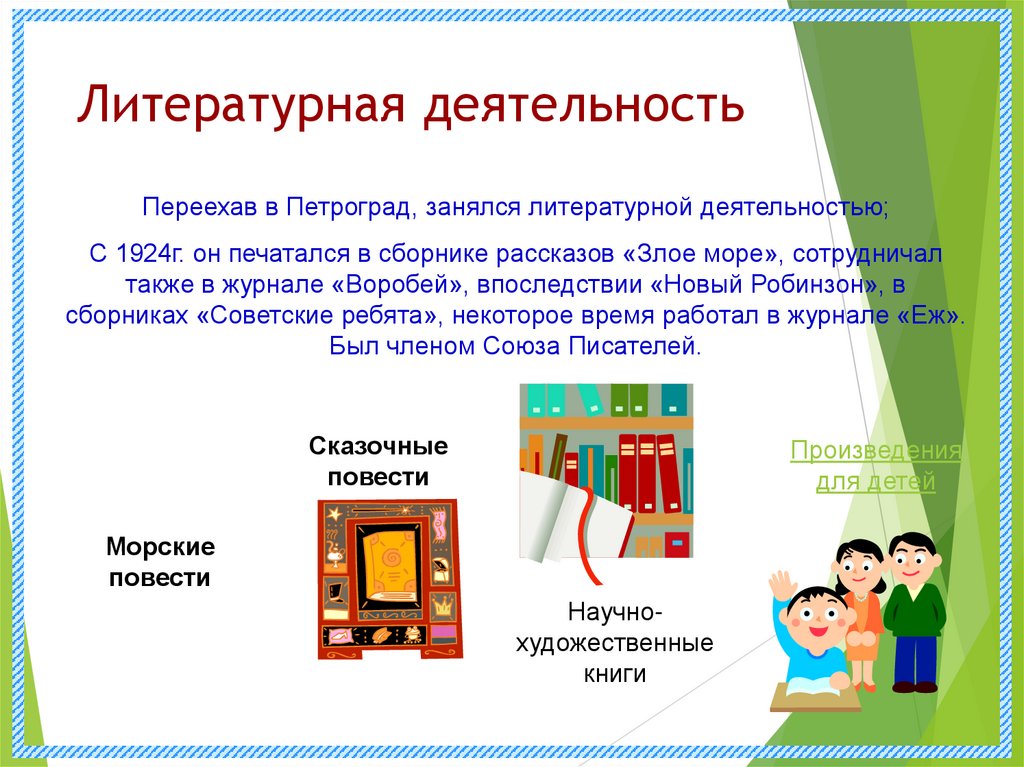 Литературная деятельность

Переехав в Петроград, занялся литературной деятельностью;

С 1924г. он печатался в сборнике рассказов «Злое море», сотрудничал также в журнале «Воробей», впоследствии «Новый Робинзон», в сборниках «Советские ребята», некоторое время работал в журнале «Еж». Был членом Союза Писателей.

Сказочные повести

Произведения для детей

Морские повести

Научно-художественные книги